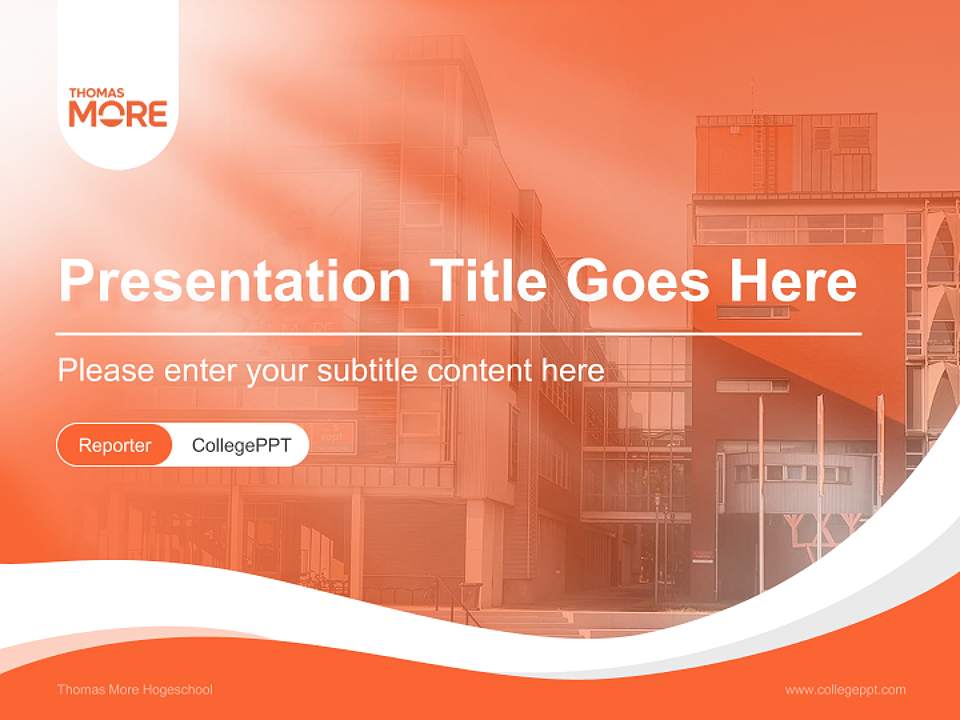 THOMAS
MORE

Presentation Title Goes Here

Please enter your subtitle content here

Reporter CollegePPT

Thomas More Hogeschool

www.collegeppt.com